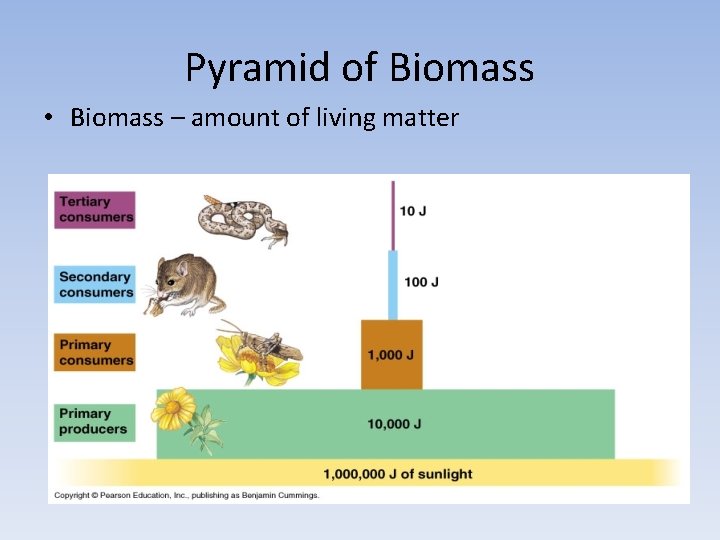 Pyramid of Biomass

• Biomass – amount of living matter

Tertiary consumers

10 J

Secondary consumers

100 J

Primary consumers

1,000 J

Primary producers

10,000 J

1,000,000 J of sunlight

Copyright © Pearson Education, Inc., publishing as Benjamin Cummings.